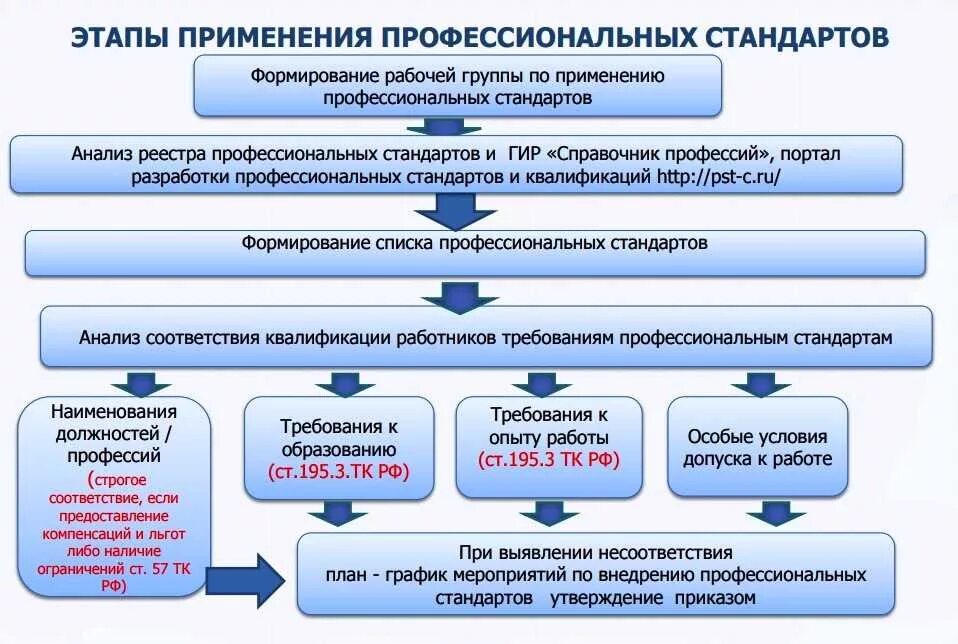 ЭТАПЫ ПРИМЕНЕНИЯ ПРОФЕССИОНАЛЬНЫХ СТАНДАРТОВ

Формирование рабочей группы по применению профессиональных стандартов

Анализ реестра профессиональных стандартов и ГИР «Справочник профессий», портал разработки профессиональных стандартов и квалификаций http://pst-c.ru/

Формирование списка профессиональных стандартов

Анализ соответствия квалификации работников требованиям профессиональным стандартам

Наименования должностей / профессий (строгое соответствие, если предоставление компенсаций и льгот либо наличие ограничений ст. 57 ТК РФ)

Требования к образованию (ст.195.3.ТК РФ)

Требования к опыту работы (ст.195.3 ТК РФ)

Особые условия допуска к работе

При выявлении несоответствия план - график мероприятий по внедрению профессиональных стандартов утверждение приказом